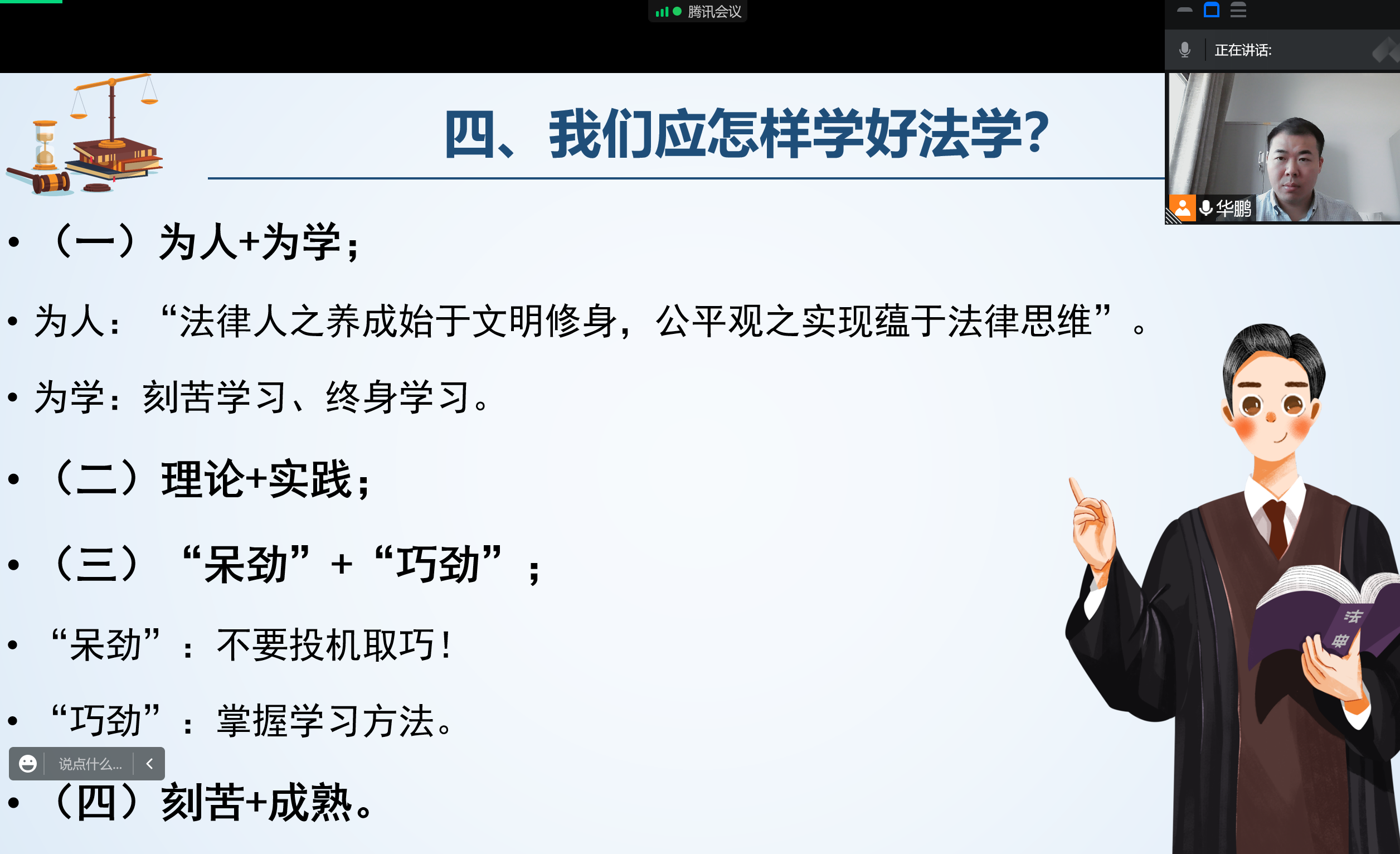 腾讯会议

正在讲话:

华鹏

四、我们应怎样学好法学?

• （一）为人+为学；

• 为人：“法律人之养成始于文明修身，公平观之实现蕴于法律思维”。

• 为学：刻苦学习、终身学习。

• （二）理论+实践；

• （三）“呆劲”+“巧劲”；

• “呆劲”：不要投机取巧！

• “巧劲”：掌握学习方法。

说点什么...

• （四）刻苦+成熟。

法典